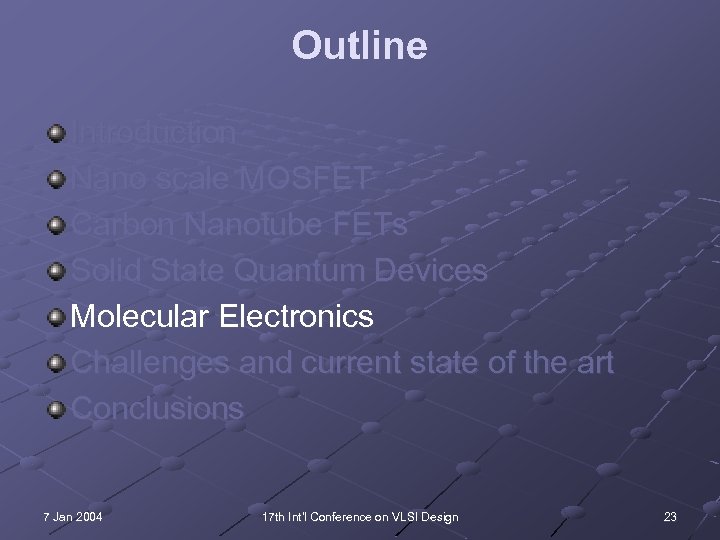 Outline

Introduction
Nano scale MOSFET
Carbon Nanotube FETs
Solid State Quantum Devices
Molecular Electronics
Challenges and current state of the art
Conclusions

7 Jan 2004
17th Int'l Conference on VLSI Design
23